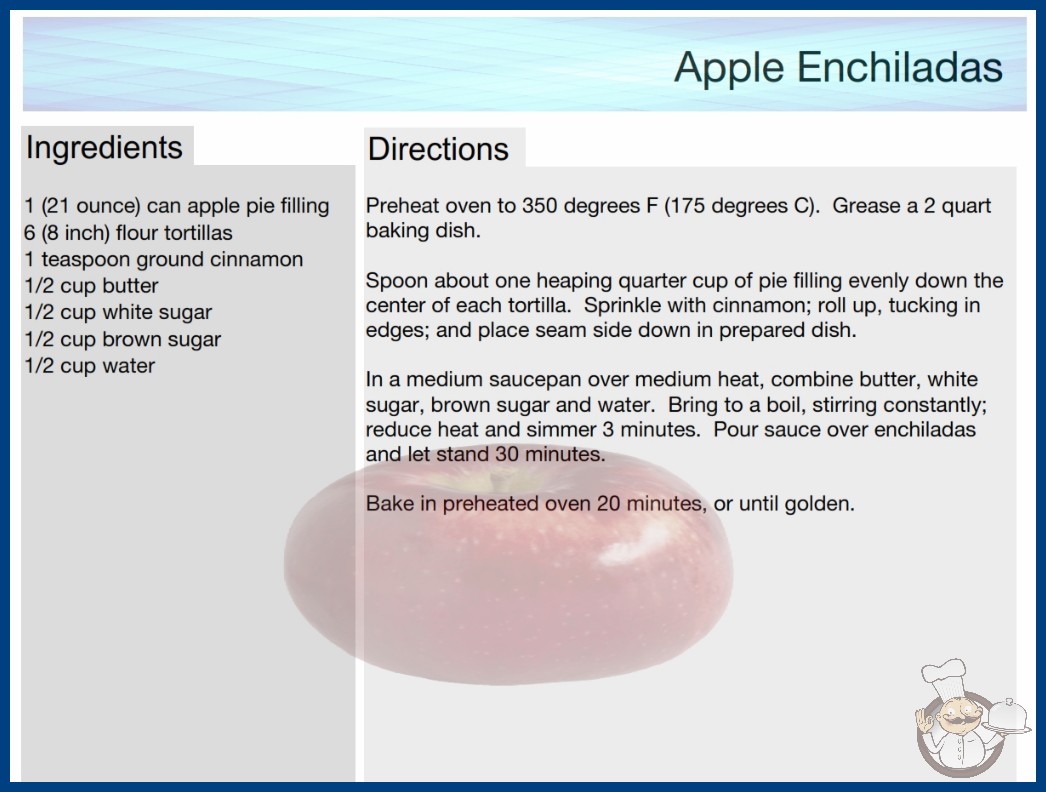 Apple Enchiladas

Ingredients

1 (21 ounce) can apple pie filling
6 (8 inch) flour tortillas
1 teaspoon ground cinnamon
1/2 cup butter
1/2 cup white sugar
1/2 cup brown sugar
1/2 cup water

Directions

Preheat oven to 350 degrees F (175 degrees C). Grease a 2 quart baking dish.

Spoon about one heaping quarter cup of pie filling evenly down the center of each tortilla. Sprinkle with cinnamon; roll up, tucking in edges; and place seam side down in prepared dish.

In a medium saucepan over medium heat, combine butter, white sugar, brown sugar and water. Bring to a boil, stirring constantly; reduce heat and simmer 3 minutes. Pour sauce over enchiladas and let stand 30 minutes.

Bake in preheated oven 20 minutes, or until golden.